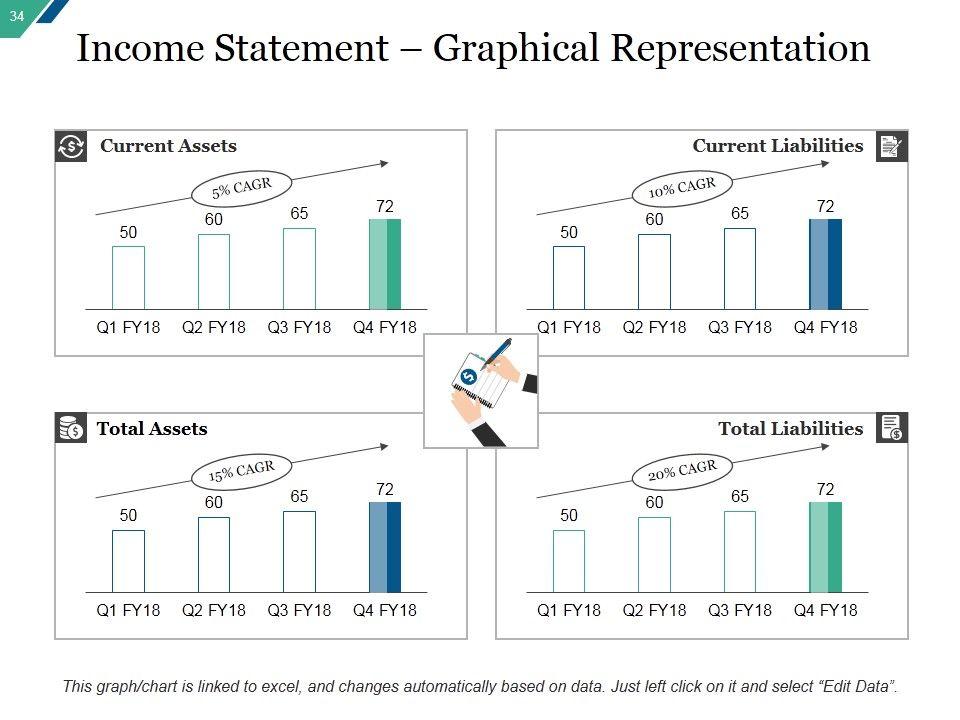 34

Income Statement – Graphical Representation

Current Assets

5% CAGR

50 60 65 72

Q1 FY18 Q2 FY18 Q3 FY18 Q4 FY18

Current Liabilities

10% CAGR

50 60 65 72

Q1 FY18 Q2 FY18 Q3 FY18 Q4 FY18

Total Assets

15% CAGR

50 60 65 72

Q1 FY18 Q2 FY18 Q3 FY18 Q4 FY18

Total Liabilities

20% CAGR

50 60 65 72

Q1 FY18 Q2 FY18 Q3 FY18 Q4 FY18

This graph/chart is linked to excel, and changes automatically based on data. Just left click on it and select "Edit Data".